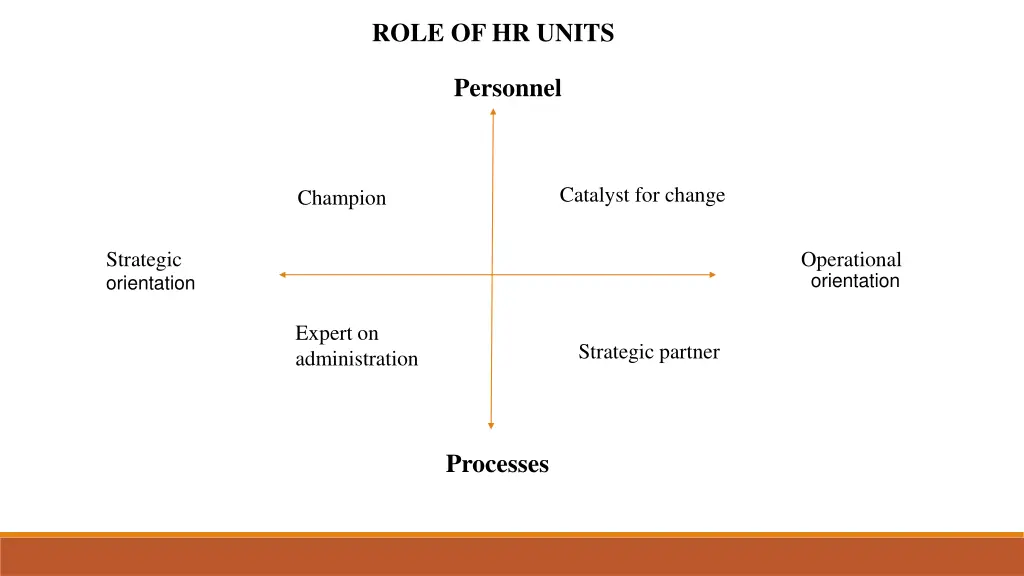 ROLE OF HR UNITS

Personnel

Champion

Catalyst for change

Strategic orientation

Operational orientation

Expert on administration

Strategic partner

Processes